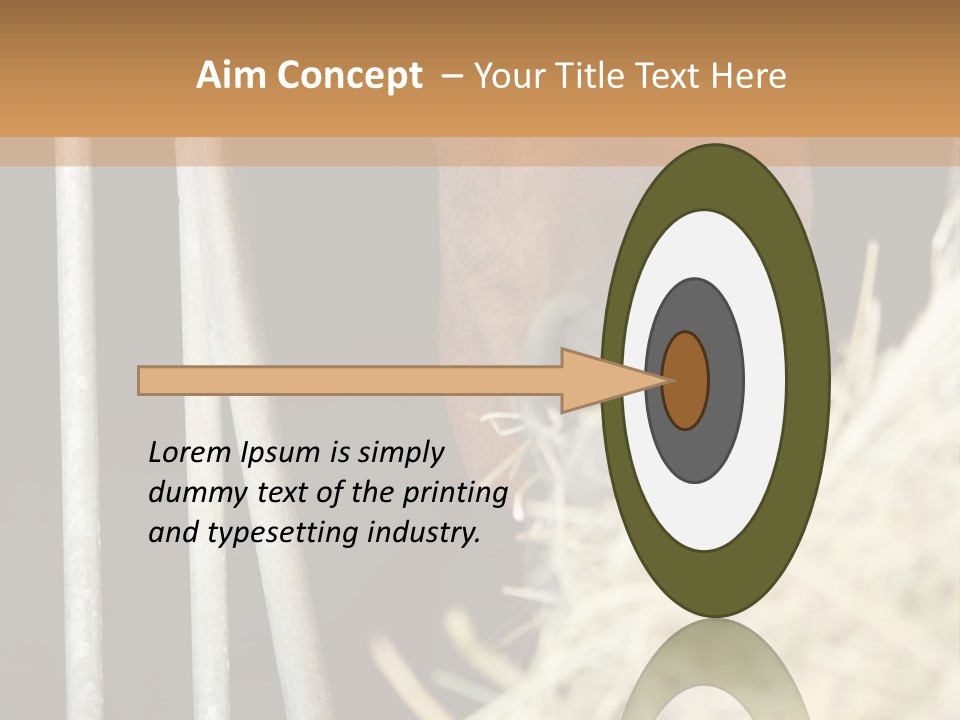 Aim Concept – Your Title Text Here

Lorem Ipsum is simply dummy text of the printing and typesetting industry.